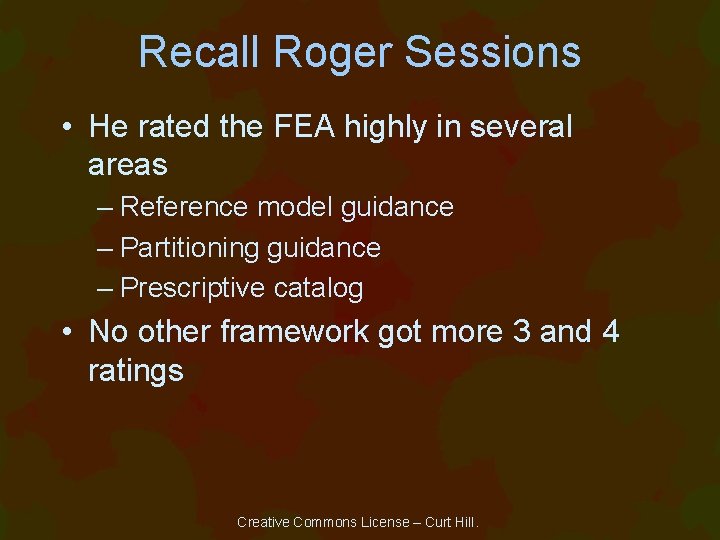 Recall Roger Sessions

• He rated the FEA highly in several areas
– Reference model guidance
– Partitioning guidance
– Prescriptive catalog
• No other framework got more 3 and 4 ratings

Creative Commons License – Curt Hill.